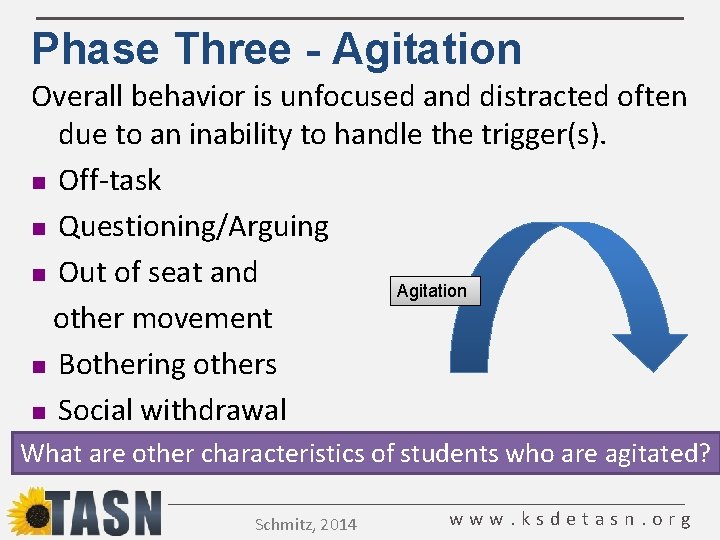 Phase Three - Agitation

Overall behavior is unfocused and distracted often due to an inability to handle the trigger(s).

- Off-task
- Questioning/Arguing
- Out of seat and other movement
- Bothering others
- Social withdrawal

Agitation

What are other characteristics of students who are agitated?

TASN

Schmitz, 2014

www.ksdetasn.org